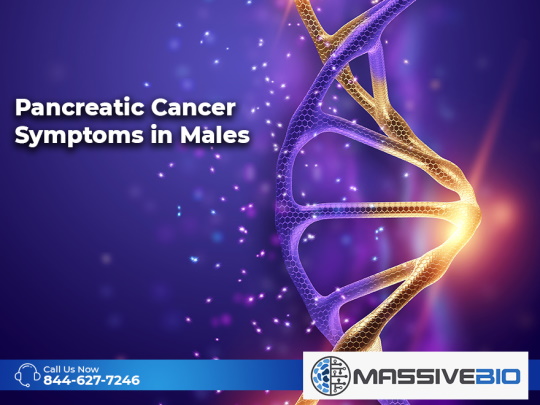 Pancreatic Cancer Symptoms in Males

Call Us Now
844-627-7246

MASSIVEBIO